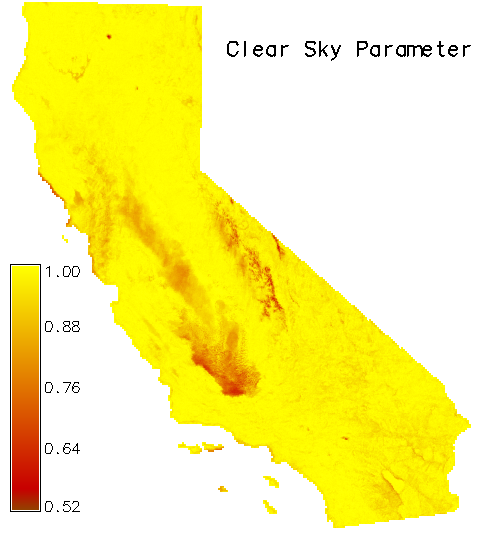 Clear Sky Parameter

1.00
0.88
0.76
0.64
0.52